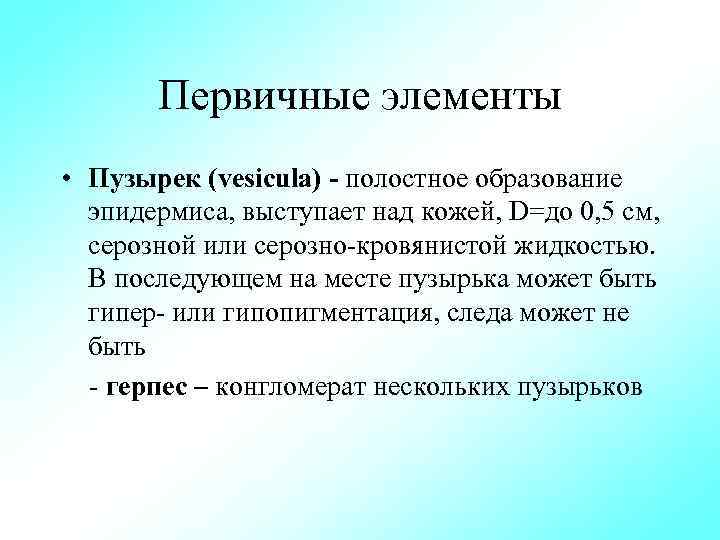 Первичные элементы

• Пузырек (vesicula) - полостное образование эпидермиса, выступает над кожей, D=до 0,5 см, серозной или серозно-кровянистой жидкостью. В последующем на месте пузырька может быть гипер- или гипопигментация, следа может не быть

- герпес – конгломерат нескольких пузырьков